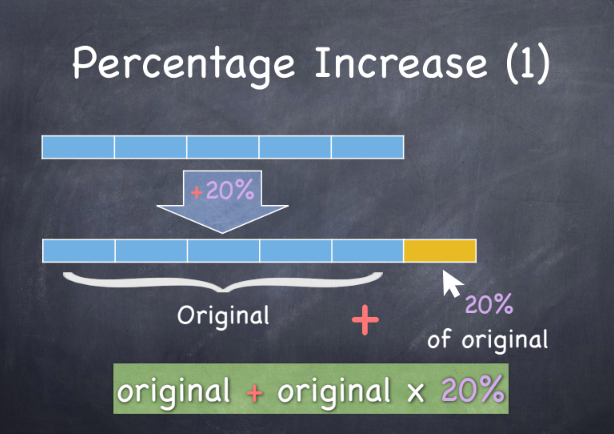 Percentage Increase (1)

+20%

Original

+

20%
of original

original + original x 20%